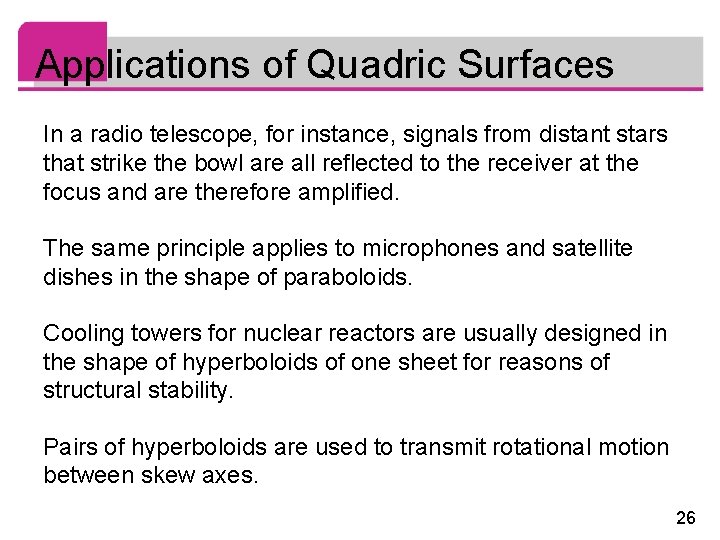 Applications of Quadric Surfaces

In a radio telescope, for instance, signals from distant stars that strike the bowl are all reflected to the receiver at the focus and are therefore amplified.

The same principle applies to microphones and satellite dishes in the shape of paraboloids.

Cooling towers for nuclear reactors are usually designed in the shape of hyperboloids of one sheet for reasons of structural stability.

Pairs of hyperboloids are used to transmit rotational motion between skew axes.

26